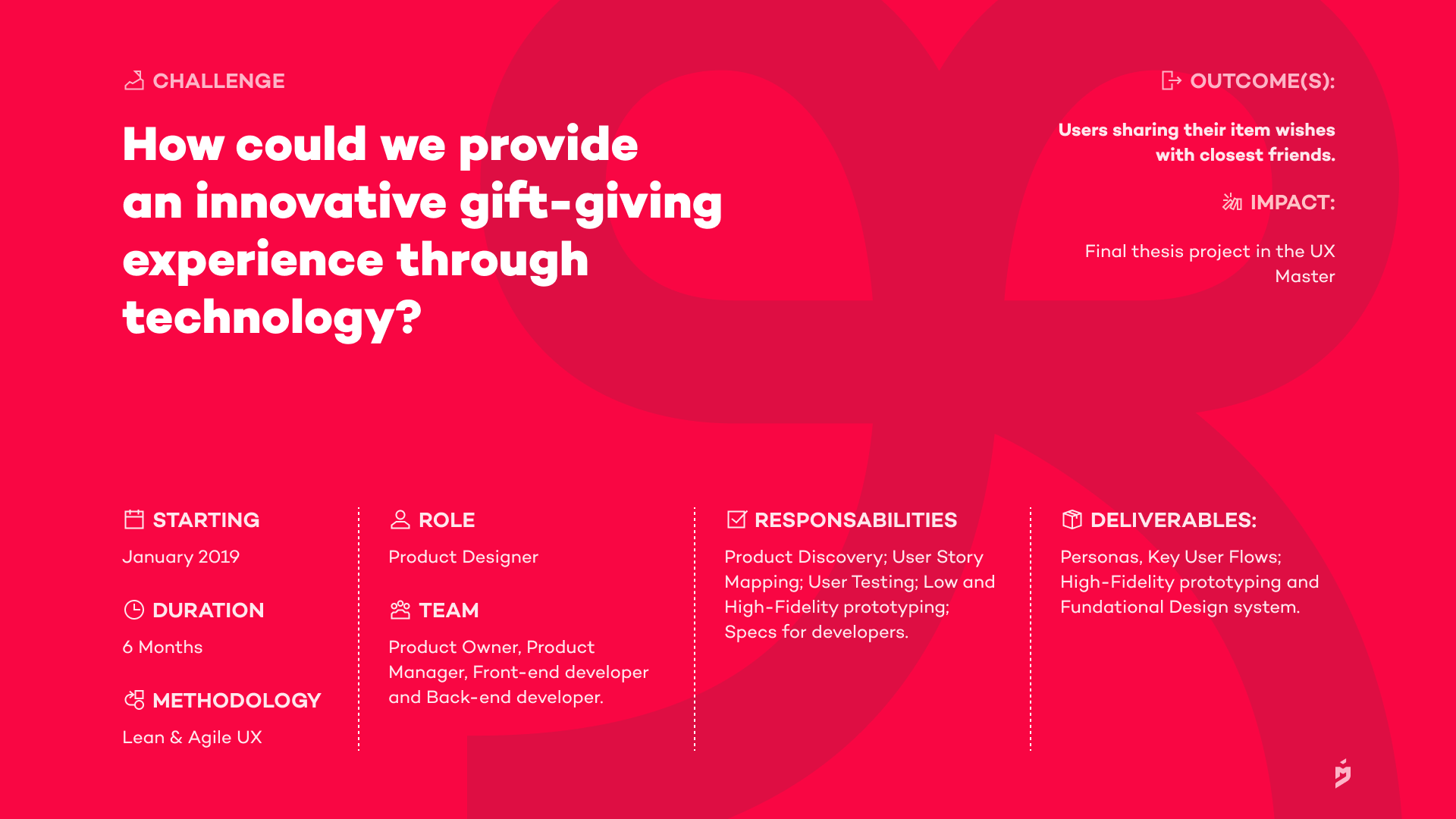 CHALLENGE

How could we provide an innovative gift-giving experience through technology?

OUTCOME(S):

Users sharing their item wishes with closest friends.

IMPACT:

Final thesis project in the UX Master

STARTING

January 2019

DURATION

6 Months

METHODOLOGY

Lean & Agile UX

ROLE

Product Designer

TEAM

Product Owner, Product Manager, Front-end developer and Back-end developer.

RESPONSABILITIES

Product Discovery; User Story Mapping; User Testing; Low and High-Fidelity prototyping; Specs for developers.

DELIVERABLES:

Personas, Key User Flows; High-Fidelity prototyping and Fundational Design system.